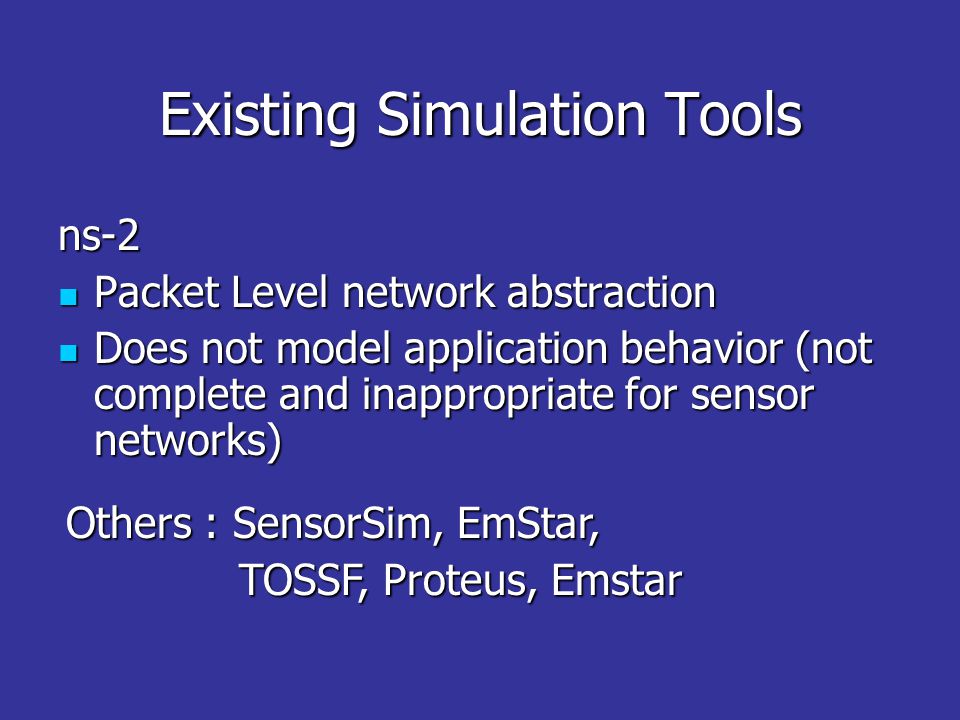 Existing Simulation Tools

ns-2

- Packet Level network abstraction
- Does not model application behavior (not complete and inappropriate for sensor networks)

Others : SensorSim, EmStar,
TOSSF, Proteus, Emstar